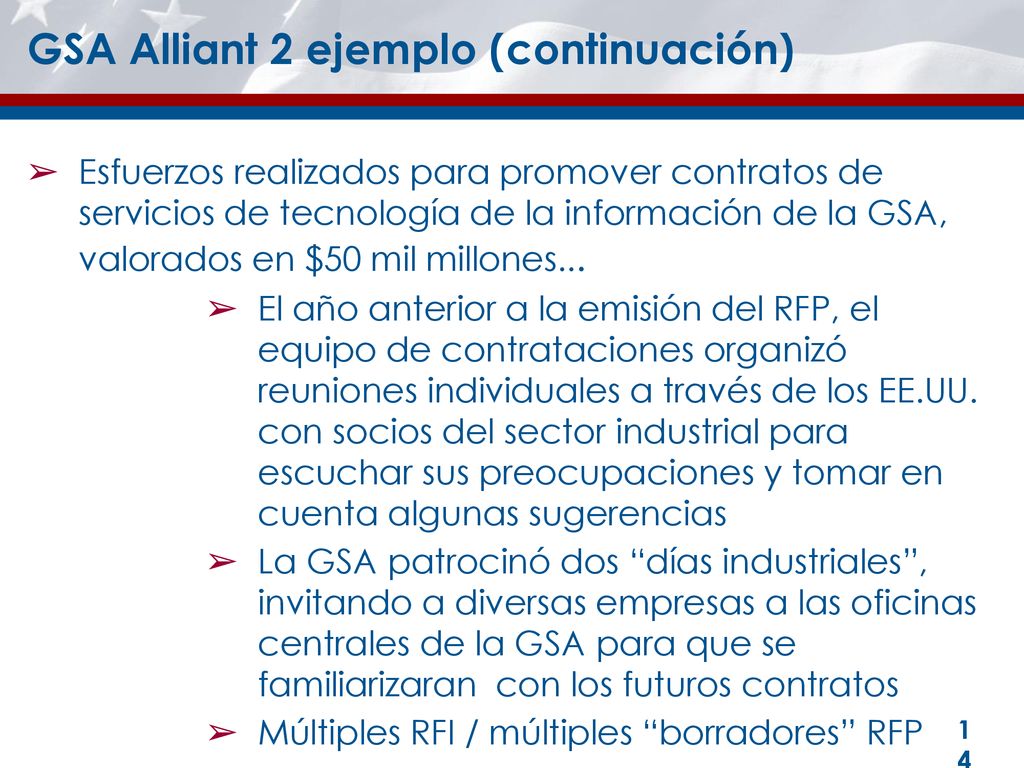 GSA Alliant 2 ejemplo (continuación)

➢ Esfuerzos realizados para promover contratos de servicios de tecnología de la información de la GSA, valorados en \$50 mil millones...

➢ El año anterior a la emisión del RFP, el equipo de contrataciones organizó reuniones individuales a través de los EE.UU. con socios del sector industrial para escuchar sus preocupaciones y tomar en cuenta algunas sugerencias

➢ La GSA patrocinó dos “días industriales”, invitando a diversas empresas a las oficinas centrales de la GSA para que se familiarizaran con los futuros contratos

➢ Múltiples RFI / múltiples “borradores” RFP

14